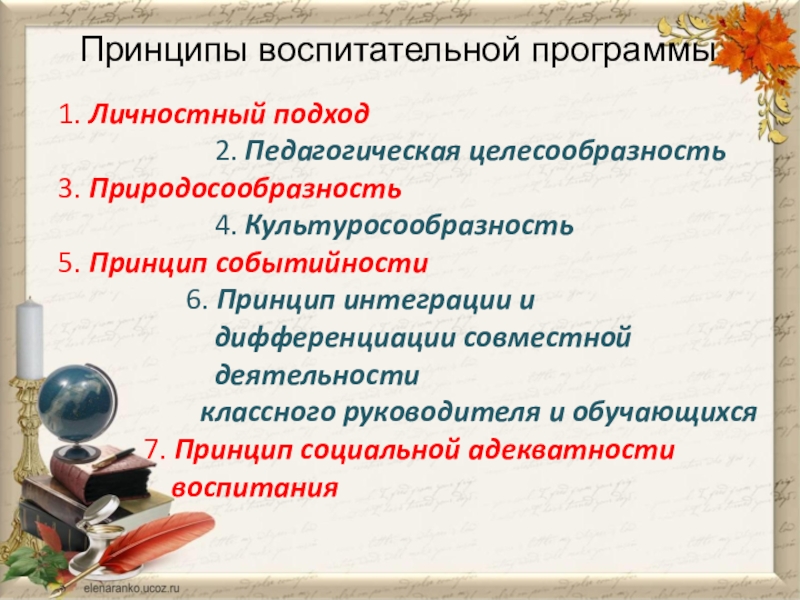 Принципы воспитательной программы

1. Личностный подход

2. Педагогическая целесообразность

3. Природосообразность

4. Культуросообразность

5. Принцип событийности

6. Принцип интеграции и дифференциации совместной деятельности классного руководителя и обучающихся

7. Принцип социальной адекватности воспитания

elenaranko.ucoz.ru